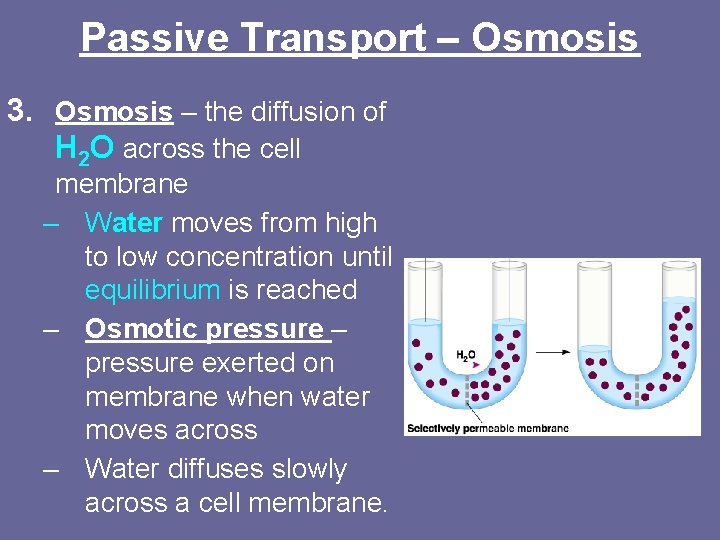 Passive Transport – Osmosis

3. Osmosis – the diffusion of $H_2O$ across the cell membrane

– Water moves from high to low concentration until equilibrium is reached

– Osmotic pressure – pressure exerted on membrane when water moves across

– Water diffuses slowly across a cell membrane.

$H_2O$

Selectively permeable membrane